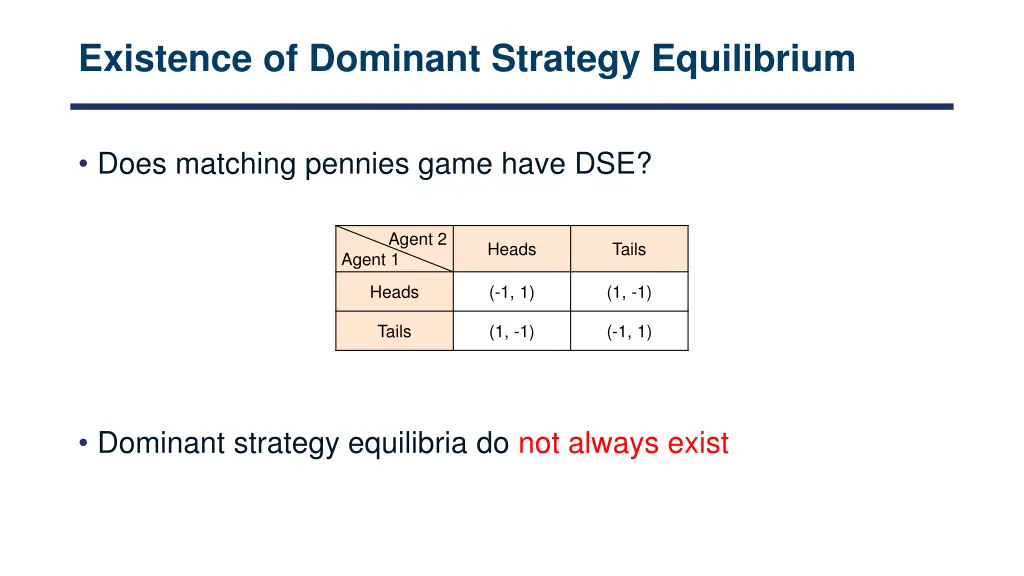 Existence of Dominant Strategy Equilibrium

• Does matching pennies game have DSE?

| Agent 2 / Agent 1 | Heads | Tails |
|---|---|---|
| Heads | (-1, 1) | (1, -1) |
| Tails | (1, -1) | (-1, 1) |

• Dominant strategy equilibria do not always exist